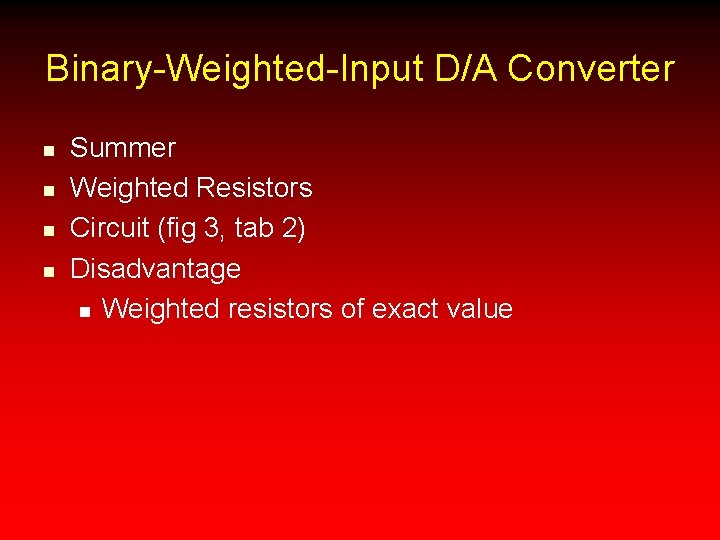 Binary-Weighted-Input D/A Converter

- Summer
- Weighted Resistors
- Circuit (fig 3, tab 2)
- Disadvantage
  - Weighted resistors of exact value